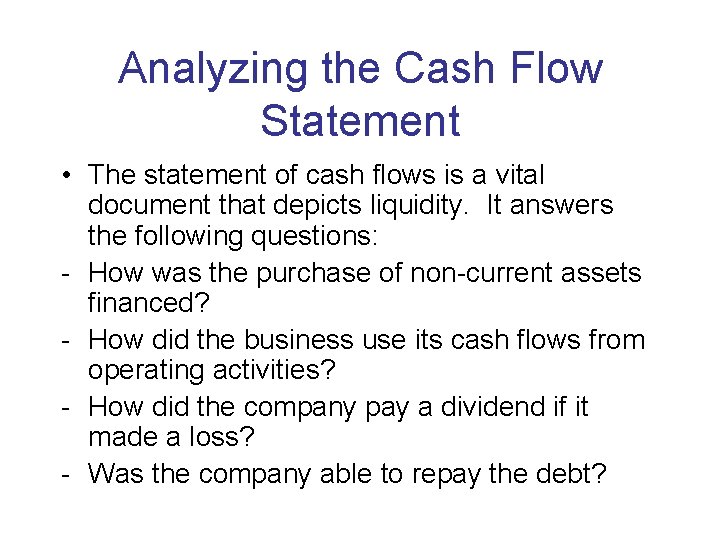 Analyzing the Cash Flow Statement

• The statement of cash flows is a vital document that depicts liquidity.  It answers the following questions:
- How was the purchase of non-current assets financed?
- How did the business use its cash flows from operating activities?
- How did the company pay a dividend if it made a loss?
- Was the company able to repay the debt?